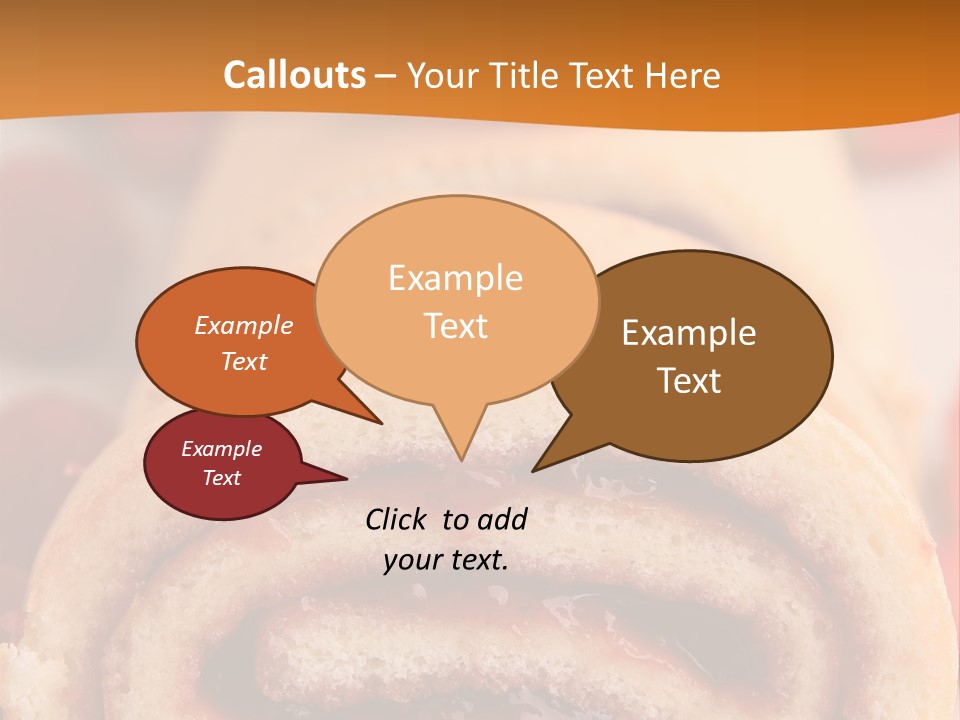 Callouts – Your Title Text Here

Example Text

Example Text

Example Text

Example Text

Click to add your text.